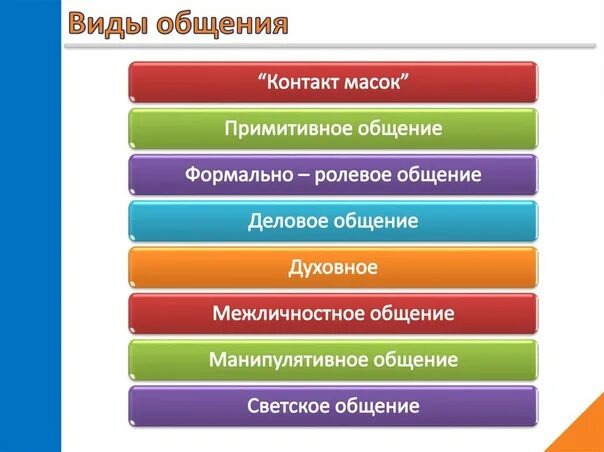 Виды общения

“Контакт масок”

Примитивное общение

Формально – ролевое общение

Деловое общение

Духовное

Межличностное общение

Манипулятивное общение

Светское общение